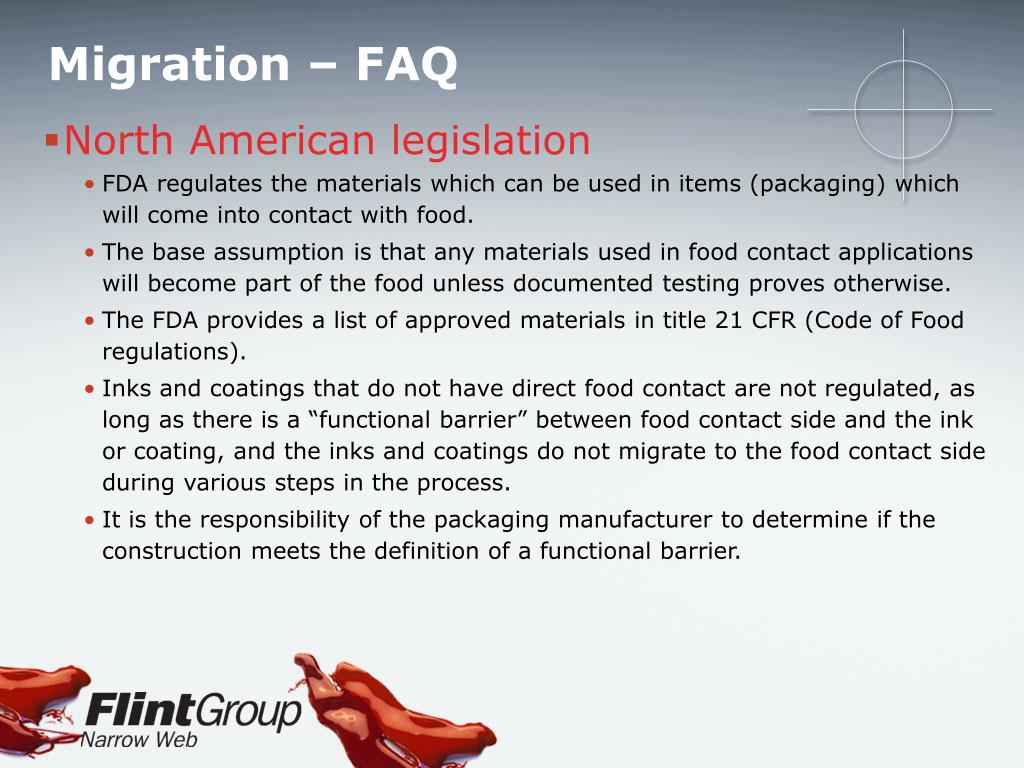 Migration – FAQ

▪North American legislation

• FDA regulates the materials which can be used in items (packaging) which will come into contact with food.

• The base assumption is that any materials used in food contact applications will become part of the food unless documented testing proves otherwise.

• The FDA provides a list of approved materials in title 21 CFR (Code of Food regulations).

• Inks and coatings that do not have direct food contact are not regulated, as long as there is a “functional barrier” between food contact side and the ink or coating, and the inks and coatings do not migrate to the food contact side during various steps in the process.

• It is the responsibility of the packaging manufacturer to determine if the construction meets the definition of a functional barrier.

FlintGroup
Narrow Web